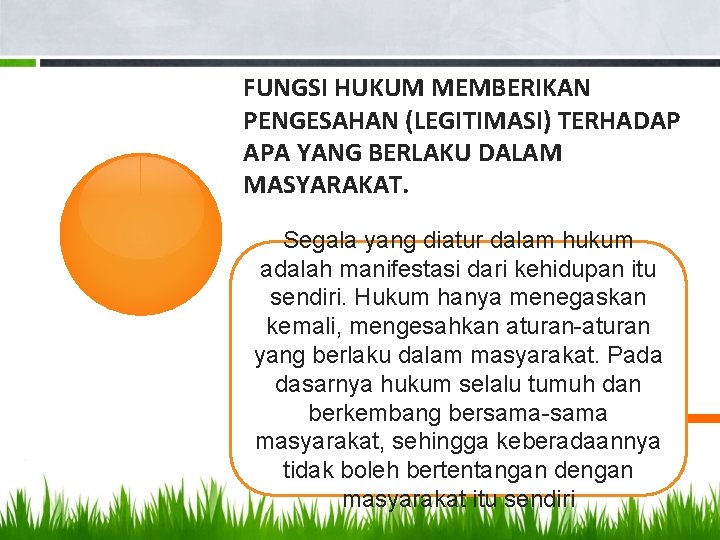 FUNGSI HUKUM MEMBERIKAN PENGESAHAN (LEGITIMASI) TERHADAP APA YANG BERLAKU DALAM MASYARAKAT.

Segala yang diatur dalam hukum adalah manifestasi dari kehidupan itu sendiri. Hukum hanya menegaskan kemali, mengesahkan aturan-aturan yang berlaku dalam masyarakat. Pada dasarnya hukum selalu tumuh dan berkembang bersama-sama masyarakat, sehingga keberadaannya tidak boleh bertentangan dengan masyarakat itu sendiri